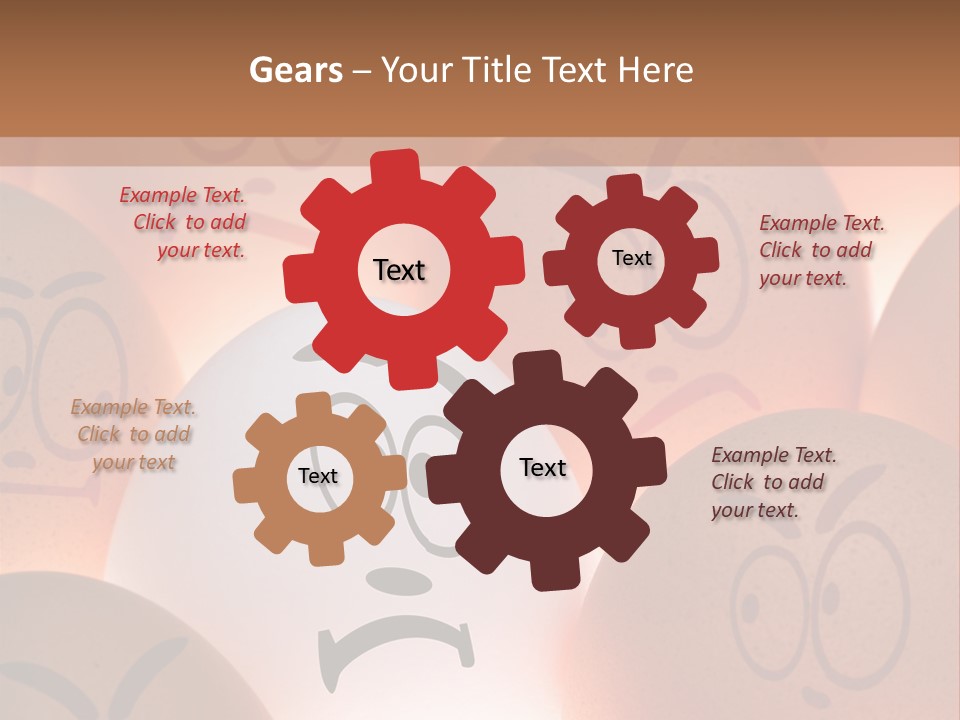 Gears – Your Title Text Here

Example Text. Click to add your text.

Text

Text

Example Text. Click to add your text.

Example Text. Click to add your text

Text

Text

Example Text. Click to add your text.